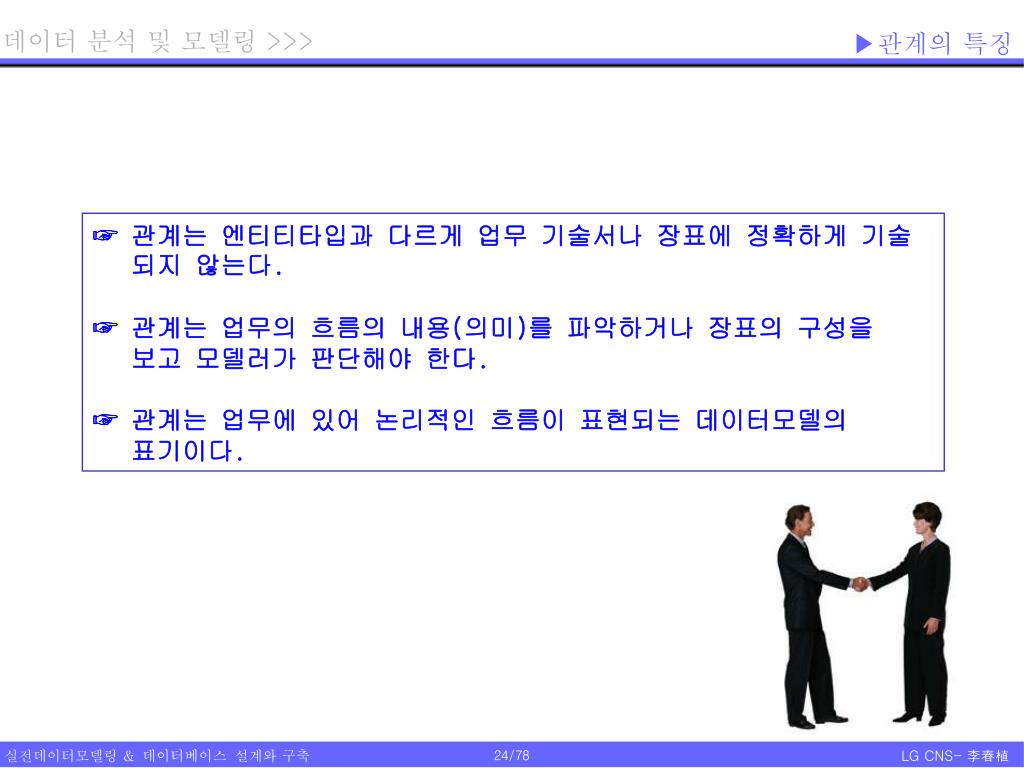 데이터 분석 및 모델링 >>>

▶관계의 특징

☞ 관계는 엔티티타입과 다르게 업무 기술서나 장표에 정확하게 기술되지 않는다.

☞ 관계는 업무의 흐름의 내용(의미)를 파악하거나 장표의 구성을 보고 모델러가 판단해야 한다.

☞ 관계는 업무에 있어 논리적인 흐름이 표현되는 데이터모델의 표기이다.

실전데이터모델링 & 데이터베이스 설계와 구축

24/78

LG CNS- 李春植